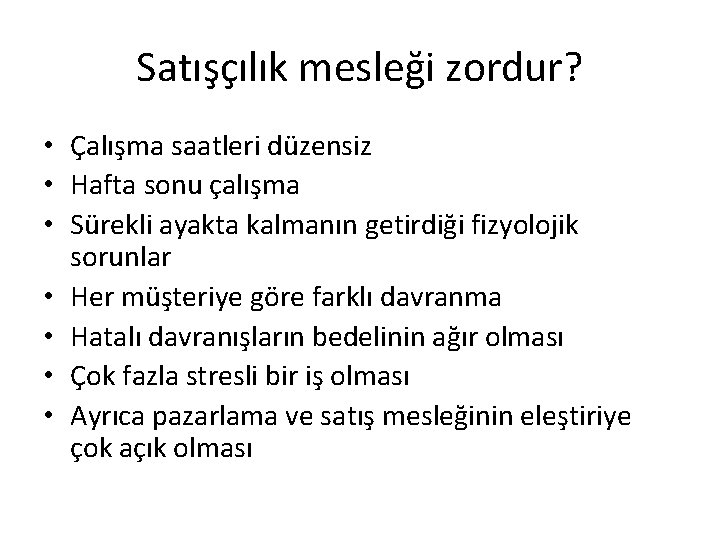 Satışçılık mesleği zordur?

• Çalışma saatleri düzensiz
• Hafta sonu çalışma
• Sürekli ayakta kalmanın getirdiği fizyolojik sorunlar
• Her müşteriye göre farklı davranma
• Hatalı davranışların bedelinin ağır olması
• Çok fazla stresli bir iş olması
• Ayrıca pazarlama ve satış mesleğinin eleştiriye çok açık olması